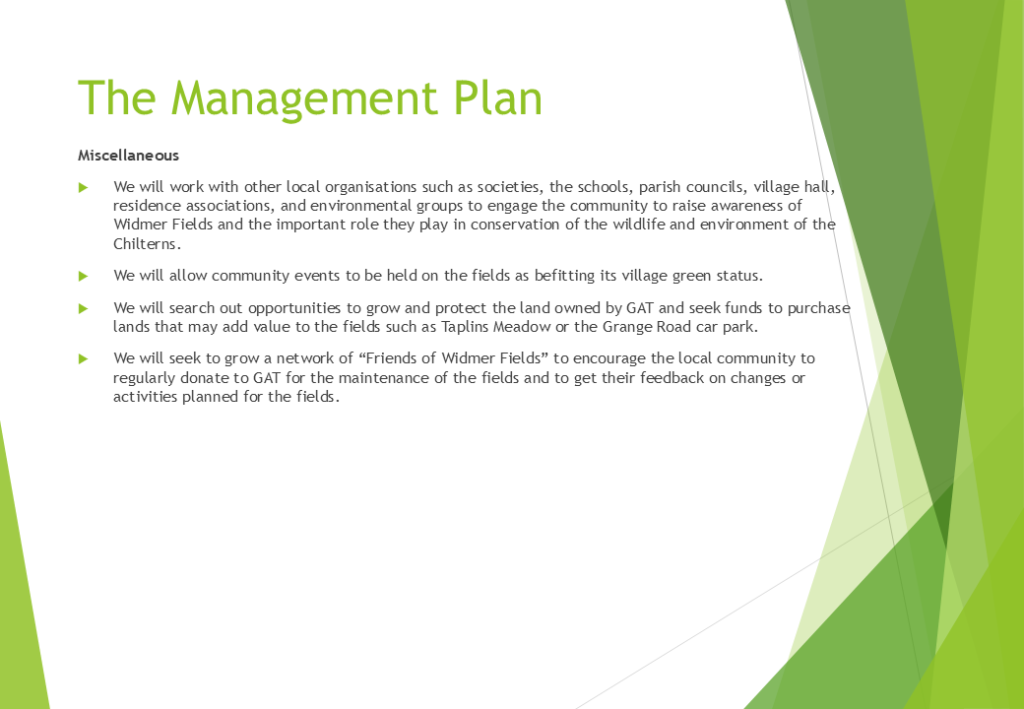 The Management Plan

Miscellaneous

We will work with other local organisations such as societies, the schools, parish councils, village hall, residence associations, and environmental groups to engage the community to raise awareness of Widmer Fields and the important role they play in conservation of the wildlife and environment of the Chilterns.

We will allow community events to be held on the fields as befitting its village green status.

We will search out opportunities to grow and protect the land owned by GAT and seek funds to purchase lands that may add value to the fields such as Taplins Meadow or the Grange Road car park.

We will seek to grow a network of “Friends of Widmer Fields” to encourage the local community to regularly donate to GAT for the maintenance of the fields and to get their feedback on changes or activities planned for the fields.